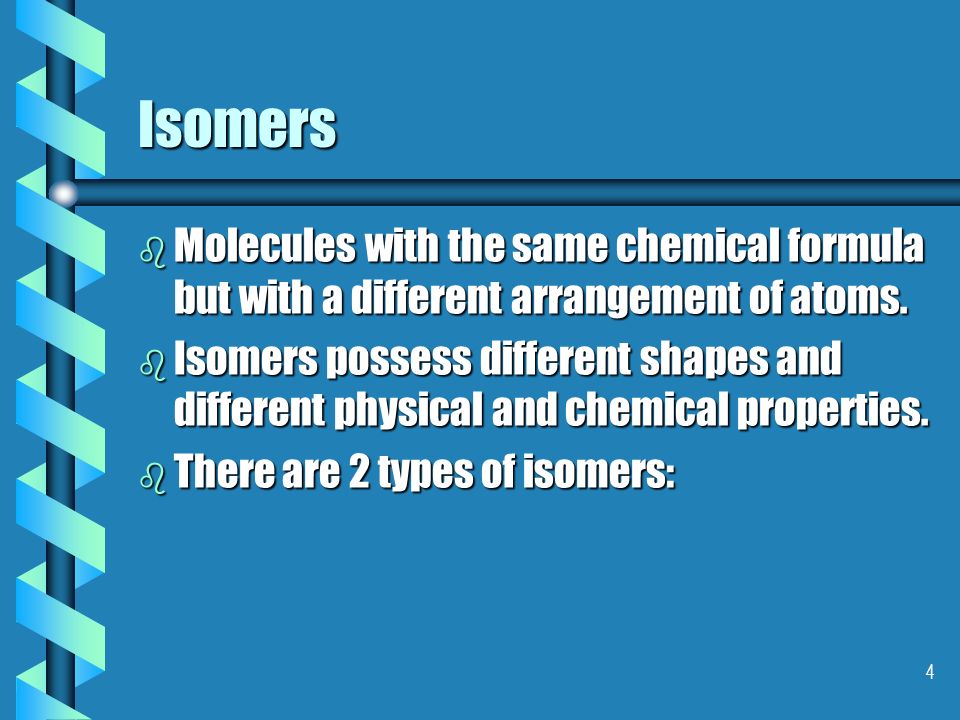 Isomers

Molecules with the same chemical formula but with a different arrangement of atoms.

Isomers possess different shapes and different physical and chemical properties.

There are 2 types of isomers:

4